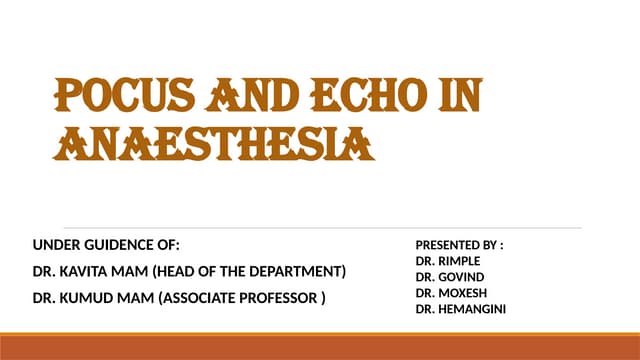 POCUS AND ECHO IN ANAESTHESIA

UNDER GUIDENCE OF:

DR. KAVITA MAM (HEAD OF THE DEPARTMENT)

DR. KUMUD MAM (ASSOCIATE PROFESSOR )

PRESENTED BY :
DR. RIMPLE
DR. GOVIND
DR. MOXESH
DR. HEMANGINI